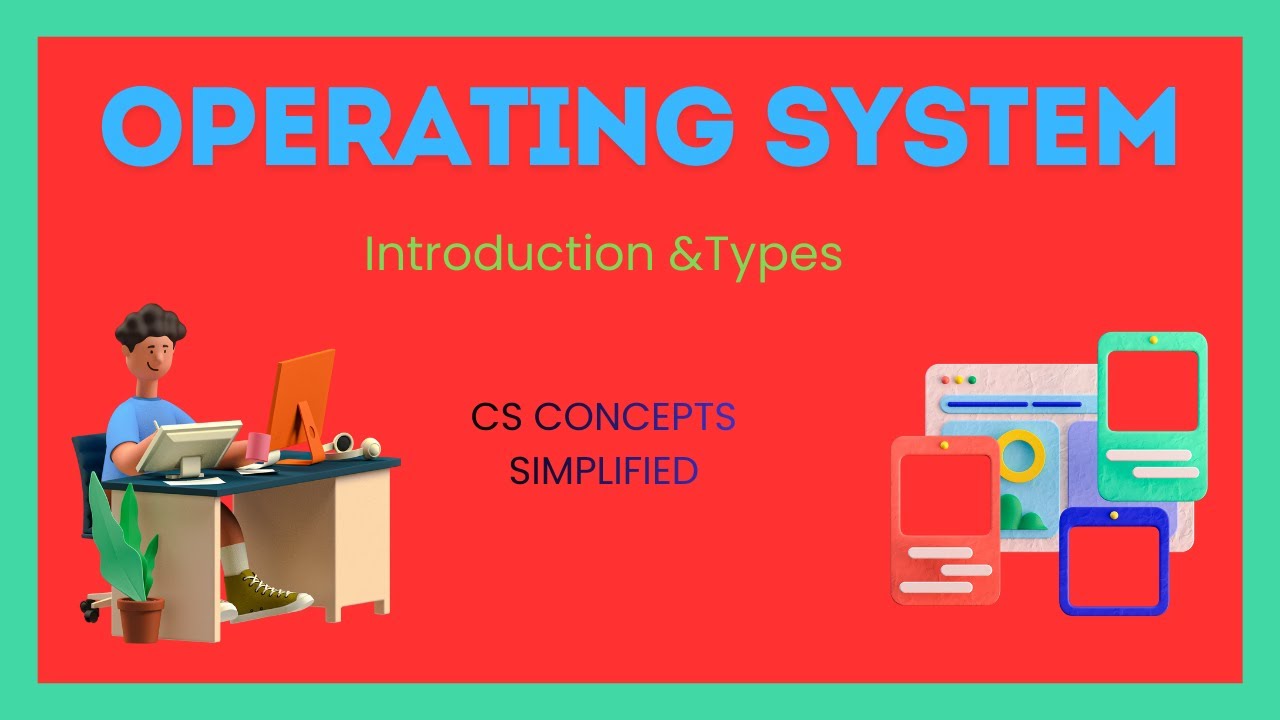 OPERATING SYSTEM

Introduction &Types

CS CONCEPTS
SIMPLIFIED